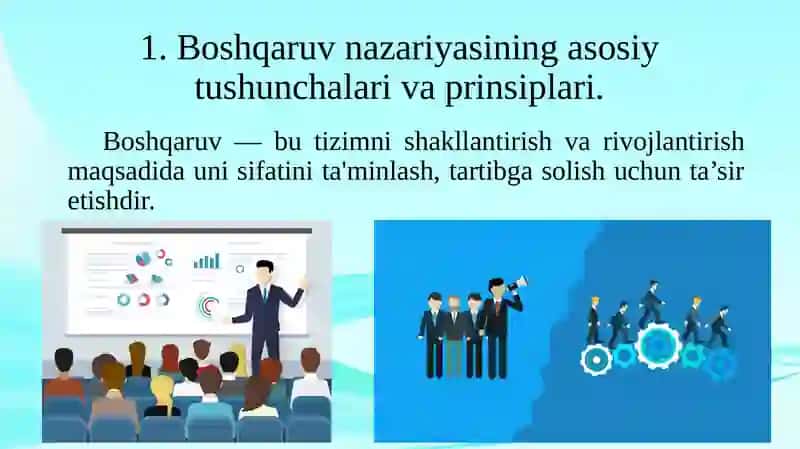 1. Boshqaruv nazariyasining asosiy tushunchalari va prinsiplari.

Boshqaruv — bu tizimni shakllantirish va rivojlantirish maqsadida uni sifatini ta'minlash, tartibga solish uchun ta’sir etishdir.